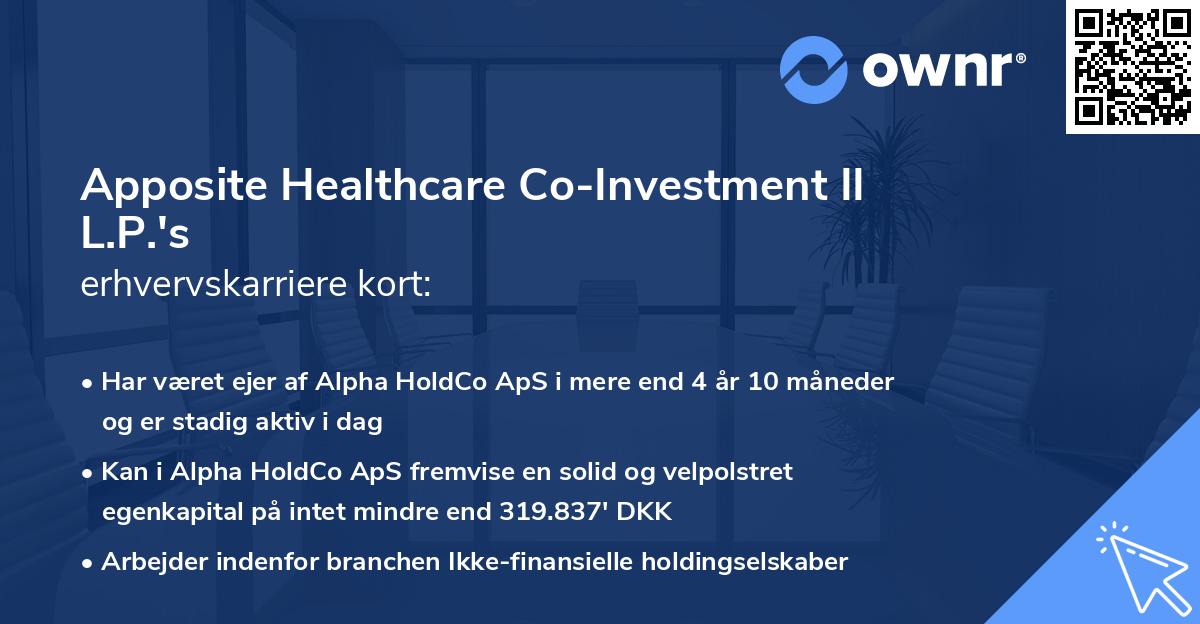 ownr®

Apposite Healthcare Co-Investment II L.P.'s
erhvervskarriere kort:

• Har været ejer af Alpha HoldCo ApS i mere end 4 år 10 måneder og er stadig aktiv i dag
• Kan i Alpha HoldCo ApS fremvise en solid og velpolstret egenkapital på intet mindre end 319.837' DKK
• Arbejder indenfor branchen Ikke-finansielle holdingselskaber